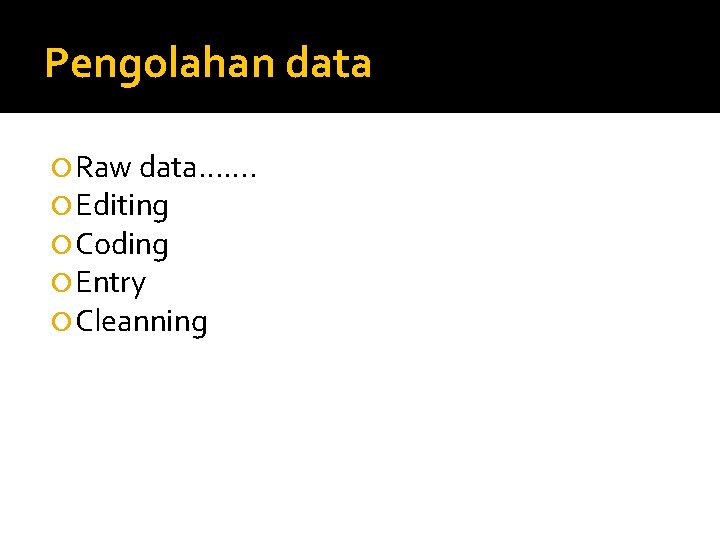 Pengolahan data

Raw data…….
Editing
Coding
Entry
Cleanning